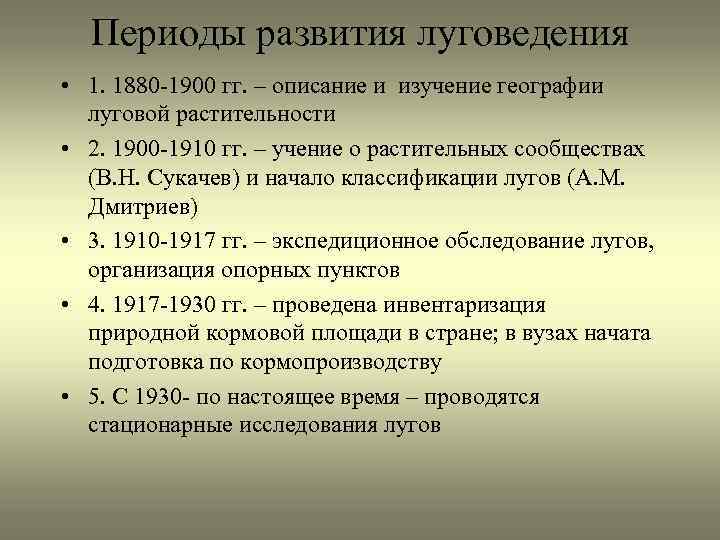 Периоды развития луговедения

• 1. 1880-1900 гг. – описание и изучение географии луговой растительности

• 2. 1900-1910 гг. – учение о растительных сообществах (В.Н. Сукачев) и начало классификации лугов (А.М. Дмитриев)

• 3. 1910-1917 гг. – экспедиционное обследование лугов, организация опорных пунктов

• 4. 1917-1930 гг. – проведена инвентаризация природной кормовой площади в стране; в вузах начата подготовка по кормопроизводству

• 5. С 1930- по настоящее время – проводятся стационарные исследования лугов